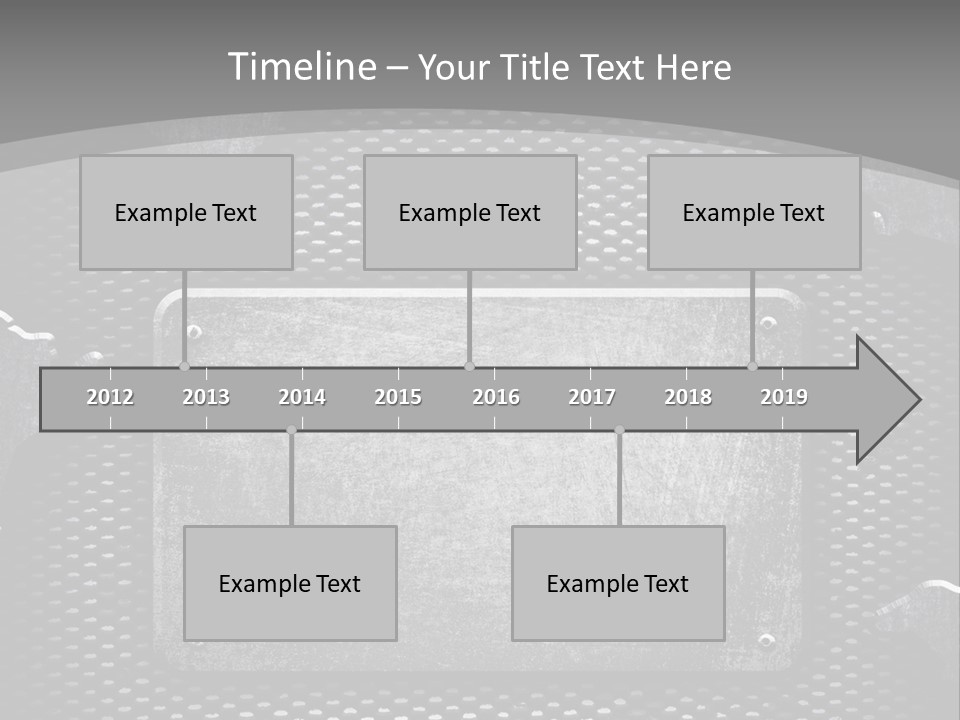 Timeline – Your Title Text Here

Example Text

Example Text

Example Text

2012 2013 2014 2015 2016 2017 2018 2019

Example Text

Example Text